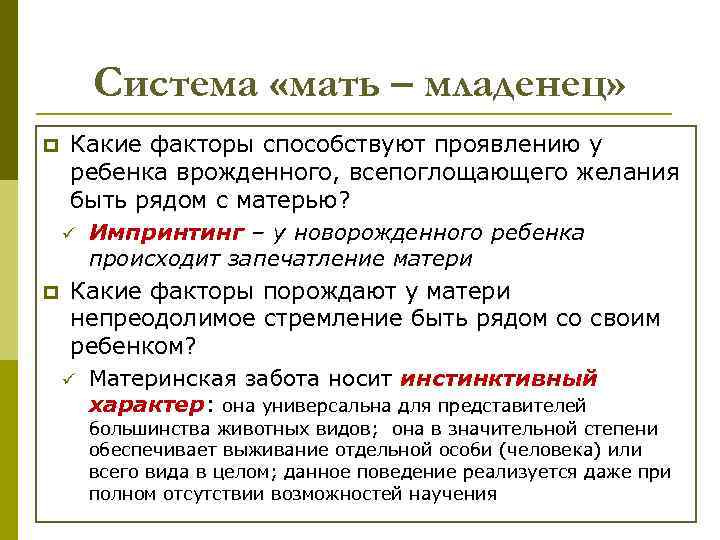 Система «мать – младенец»

Какие факторы способствуют проявлению у ребенка врожденного, всепоглощающего желания быть рядом с матерью?

✓ Импринтинг – у новорожденного ребенка происходит запечатление матери

Какие факторы порождают у матери непреодолимое стремление быть рядом со своим ребенком?

✓ Материнская забота носит инстинктивный характер: она универсальна для представителей большинства животных видов; она в значительной степени обеспечивает выживание отдельной особи (человека) или всего вида в целом; данное поведение реализуется даже при полном отсутствии возможностей научения